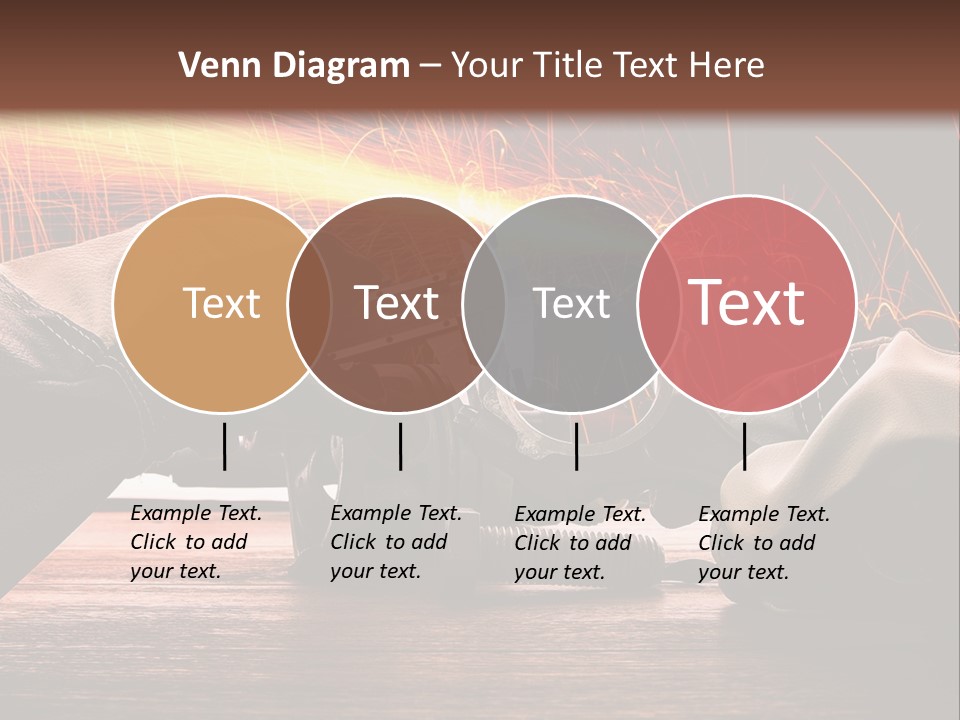 Venn Diagram – Your Title Text Here

Text

Text

Text

Text

Example Text. Click to add your text.

Example Text. Click to add your text.

Example Text. Click to add your text.

Example Text. Click to add your text.